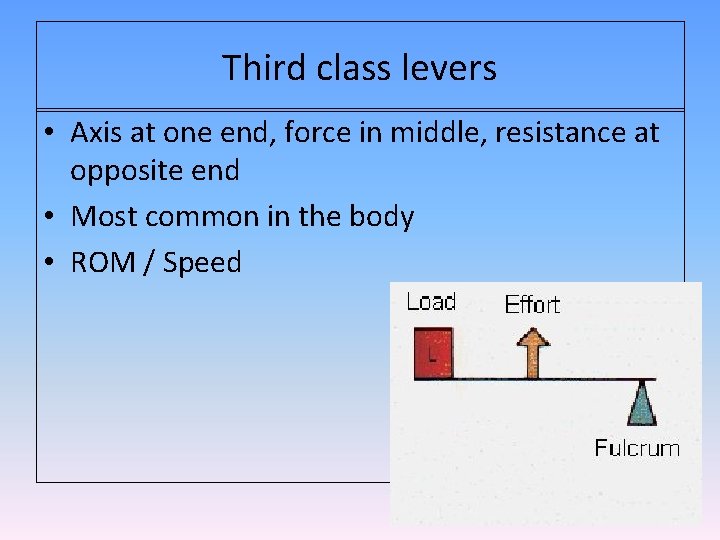 Third class levers

• Axis at one end, force in middle, resistance at opposite end
• Most common in the body
• ROM / Speed

Load
Effort
L
Fulcrum